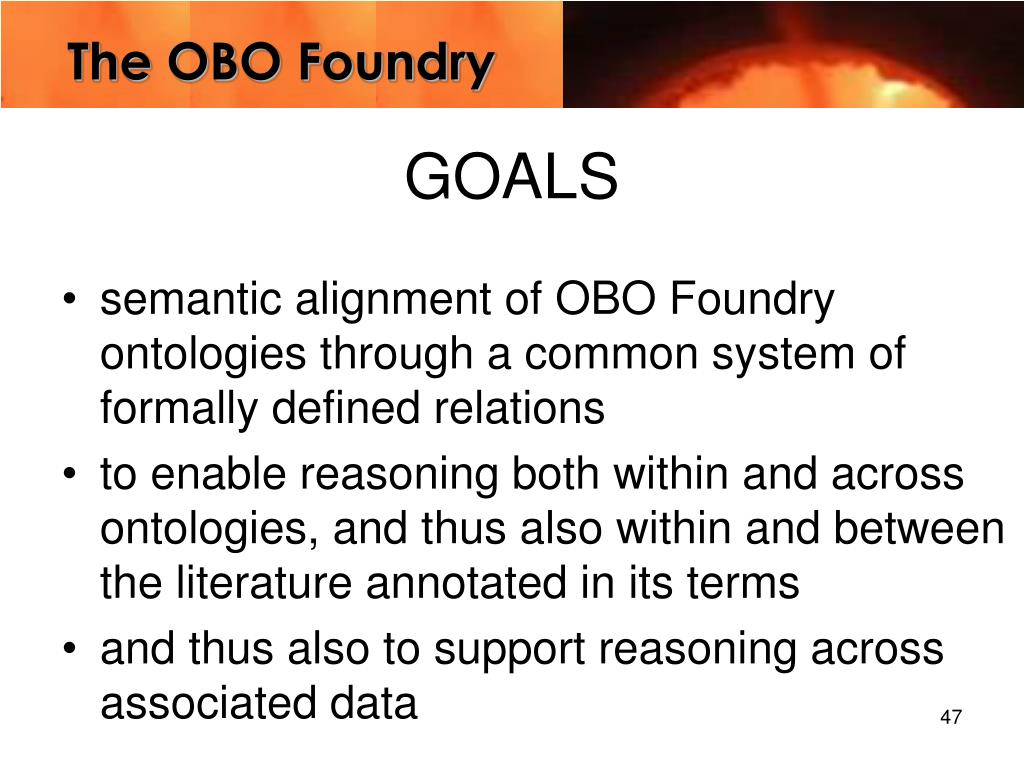 The OBO Foundry

GOALS

• semantic alignment of OBO Foundry ontologies through a common system of formally defined relations
• to enable reasoning both within and across ontologies, and thus also within and between the literature annotated in its terms
• and thus also to support reasoning across associated data

47